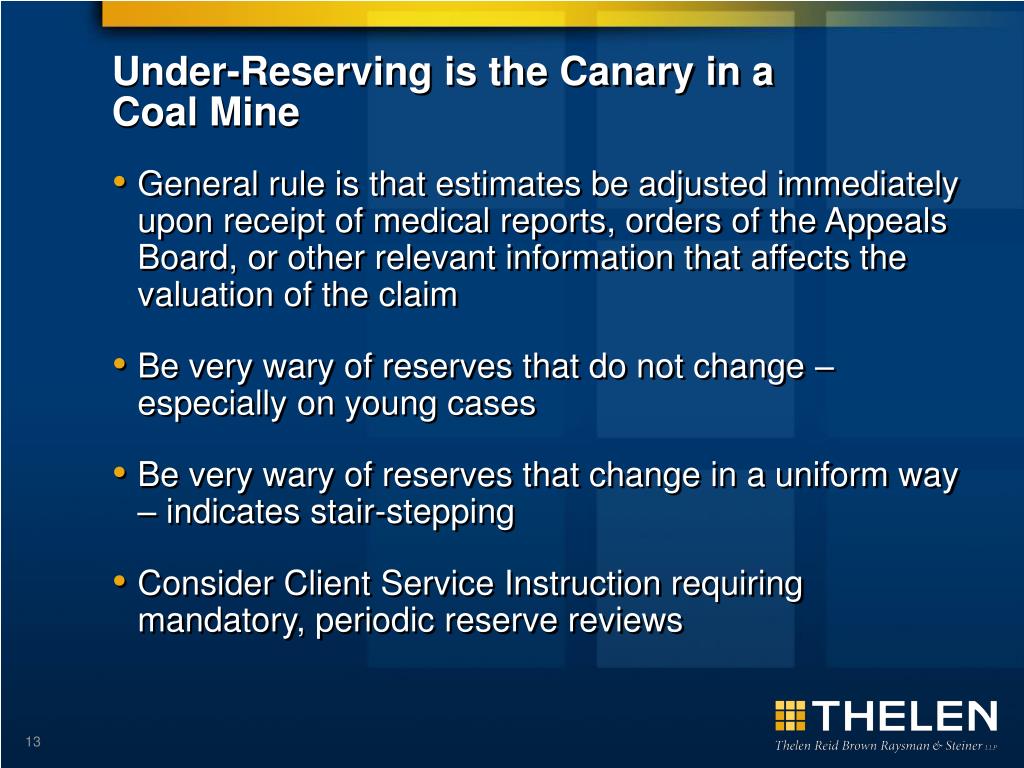 Under-Reserving is the Canary in a Coal Mine

• General rule is that estimates be adjusted immediately upon receipt of medical reports, orders of the Appeals Board, or other relevant information that affects the valuation of the claim

• Be very wary of reserves that do not change – especially on young cases

• Be very wary of reserves that change in a uniform way – indicates stair-stepping

• Consider Client Service Instruction requiring mandatory, periodic reserve reviews

13

THELEN
Thelen Reid Brown Raysman & Steiner LLP